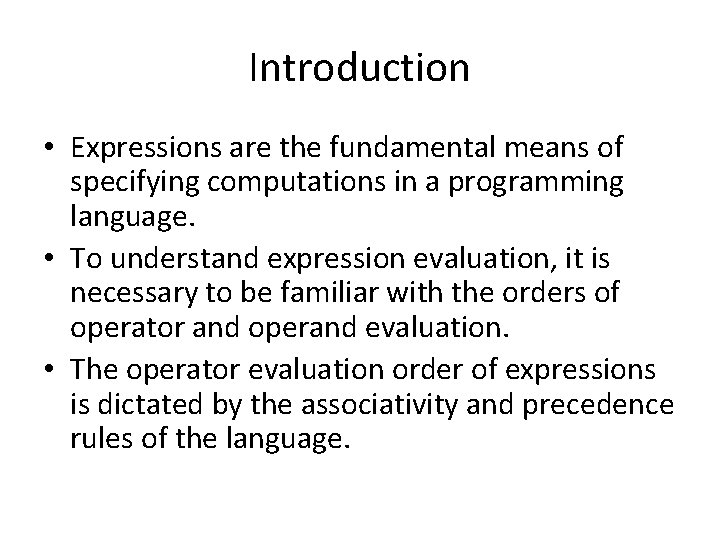 Introduction

• Expressions are the fundamental means of specifying computations in a programming language.

• To understand expression evaluation, it is necessary to be familiar with the orders of operator and operand evaluation.

• The operator evaluation order of expressions is dictated by the associativity and precedence rules of the language.